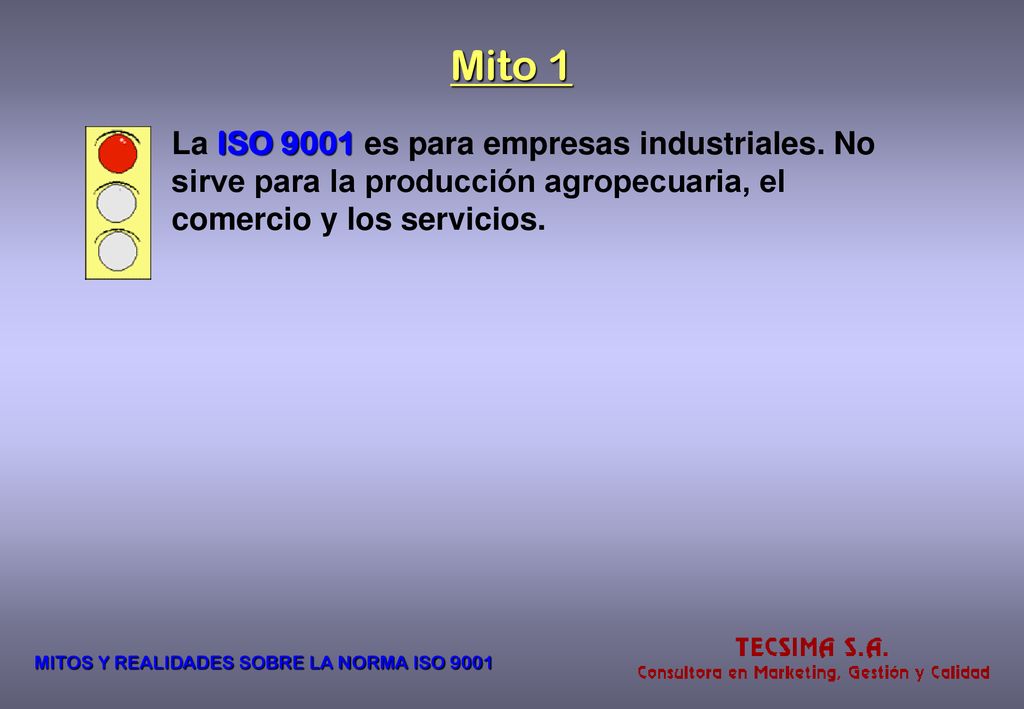 Mito 1

La ISO 9001 es para empresas industriales. No sirve para la producción agropecuaria, el comercio y los servicios.

MITOS Y REALIDADES SOBRE LA NORMA ISO 9001

TECSIMA S.A.
Consultora en Marketing, Gestión y Calidad